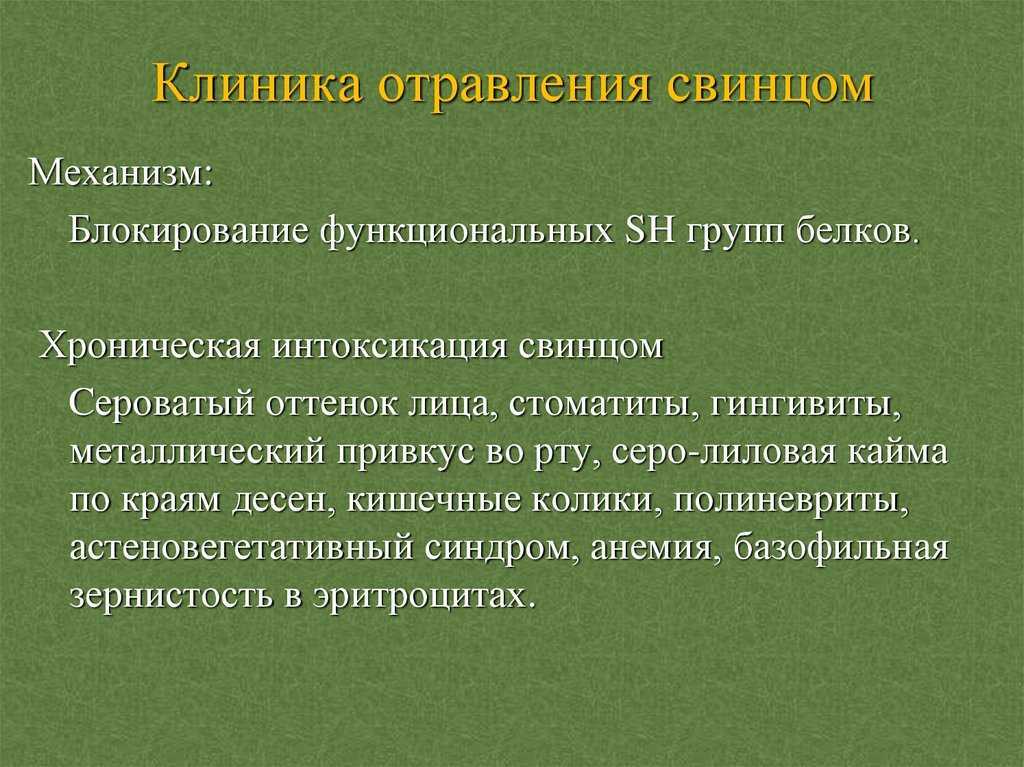 Клиника отравления свинцом

Механизм:

Блокирование функциональных SH групп белков.

Хроническая интоксикация свинцом

Сероватый оттенок лица, стоматиты, гингивиты, металлический привкус во рту, серо-лиловая кайма по краям десен, кишечные колики, полиневриты, астеновегетативный синдром, анемия, базофильная зернистость в эритроцитах.